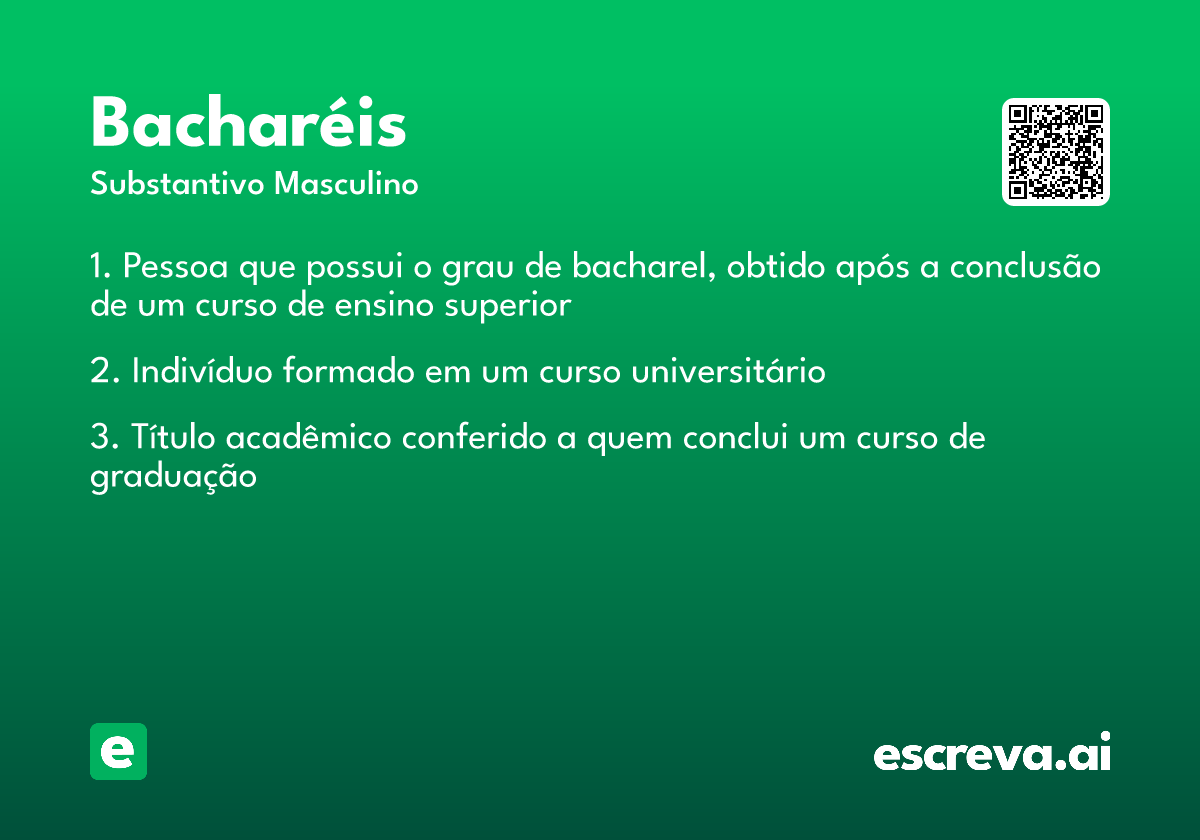 Bacharéis
Substantivo Masculino

1. Pessoa que possui o grau de bacharel, obtido após a conclusão de um curso de ensino superior

2. Indivíduo formado em um curso universitário

3. Título acadêmico conferido a quem conclui um curso de graduação

e

escreva.ai